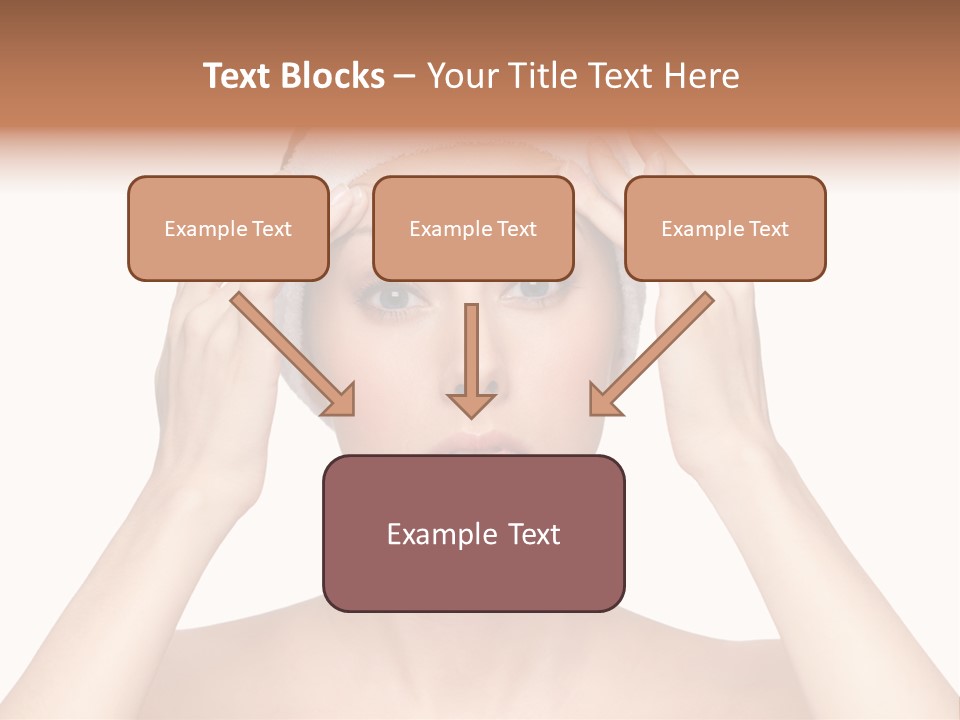 Text Blocks – Your Title Text Here

Example Text

Example Text

Example Text

Example Text